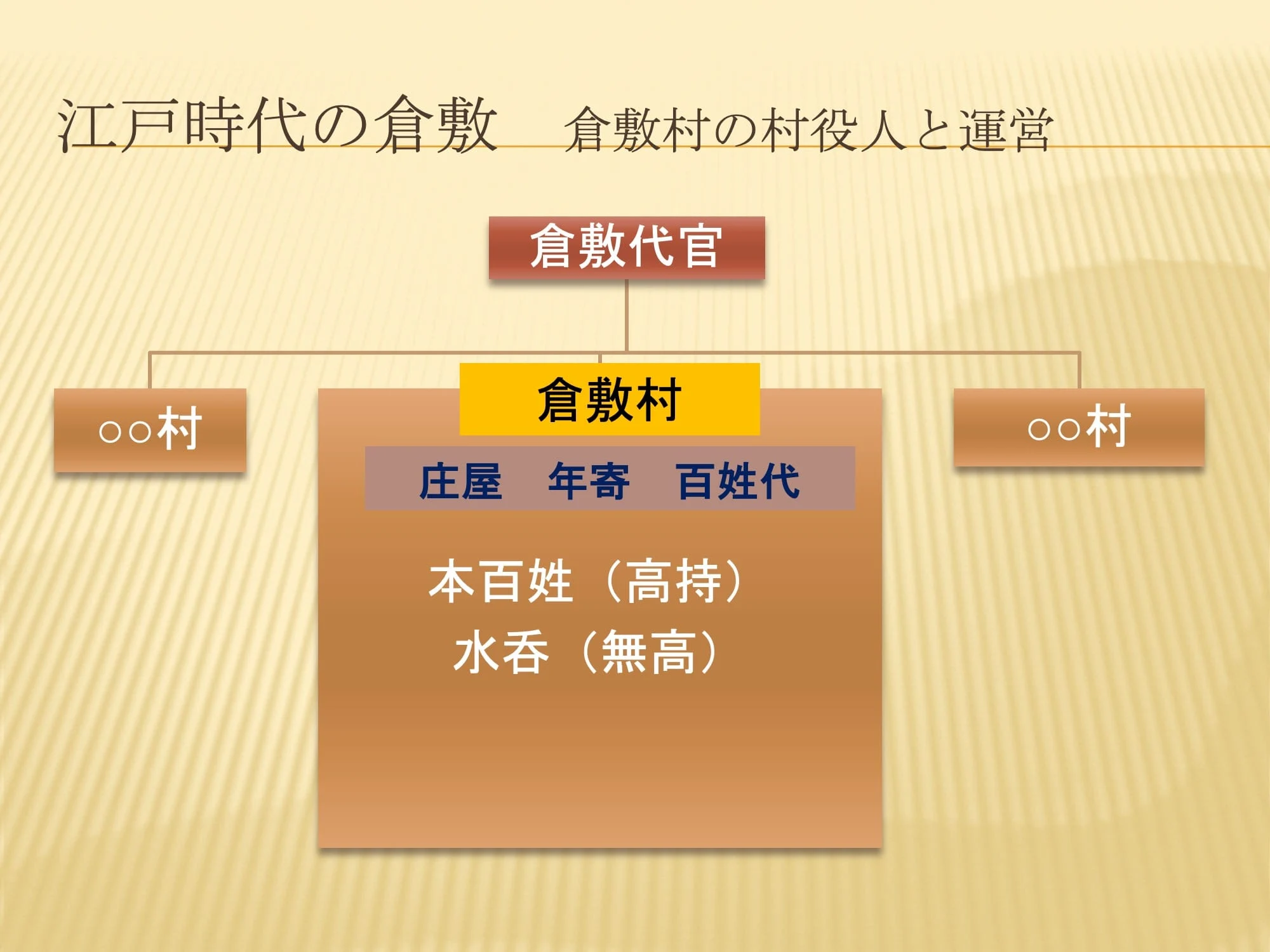 江戸時代の倉敷　倉敷村の村役人と運営

倉敷代官

○○村

倉敷村

庄屋　年寄　百姓代

本百姓（高持）
水呑（無高）

○○村